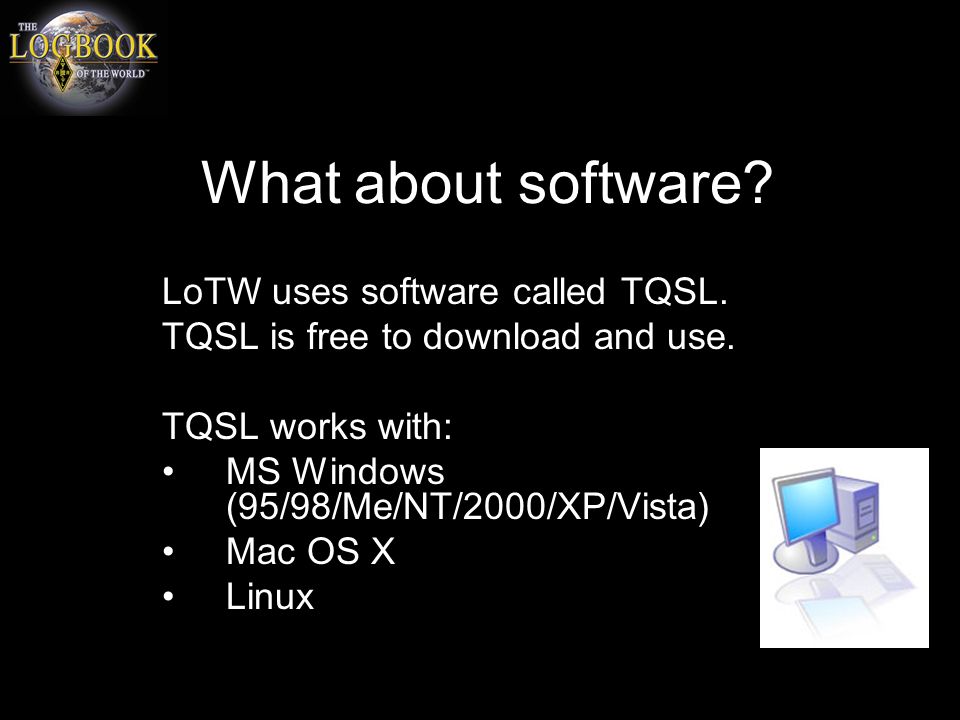 THE LOGBOOK OF THE WORLD

What about software?

LoTW uses software called TQSL.
TQSL is free to download and use.

TQSL works with:
• MS Windows (95/98/Me/NT/2000/XP/Vista)
• Mac OS X
• Linux